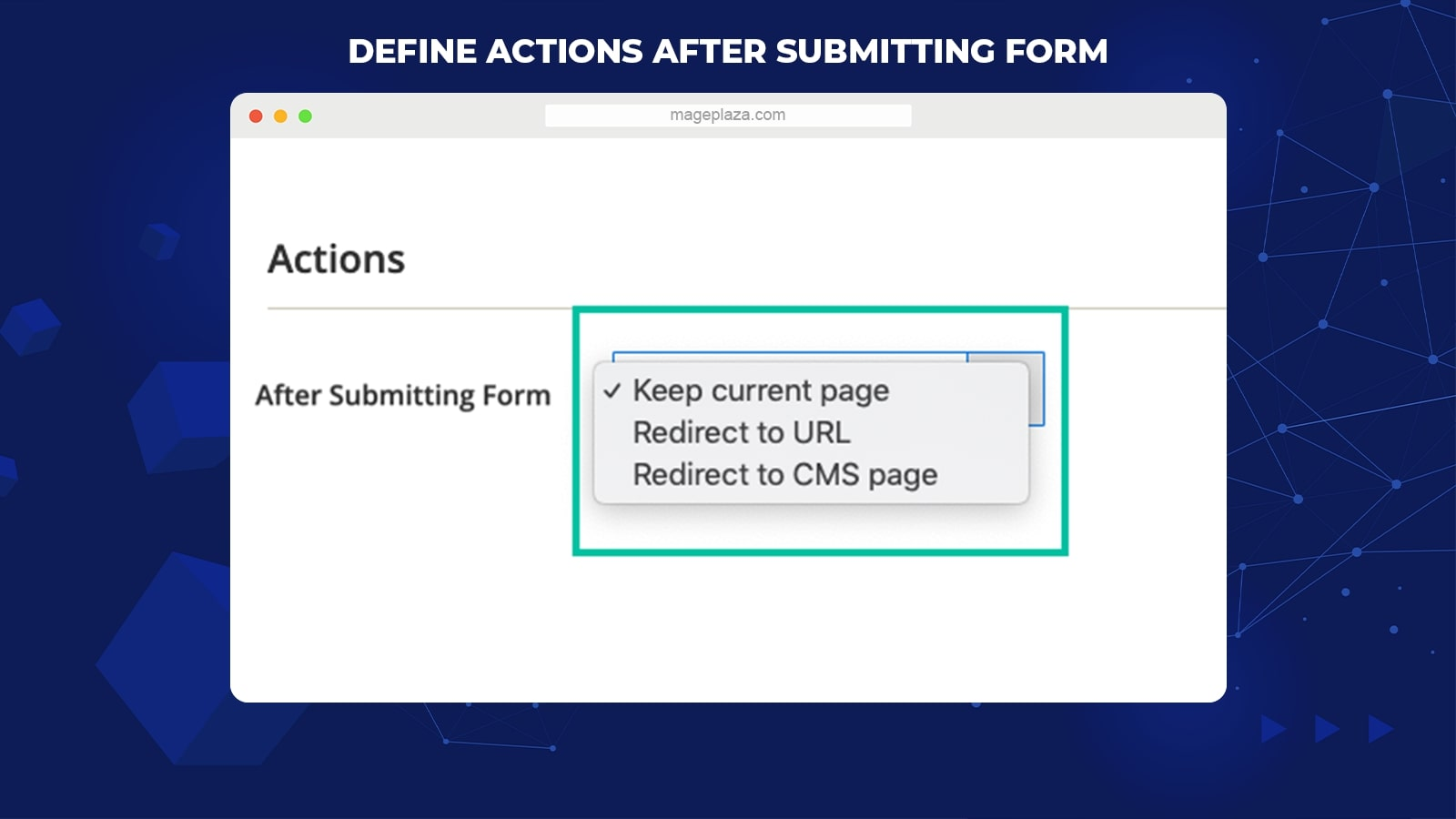 DEFINE ACTIONS AFTER SUBMITTING FORM

mageplaza.com

Actions

After Submitting Form

✓ Keep current page
Redirect to URL
Redirect to CMS page